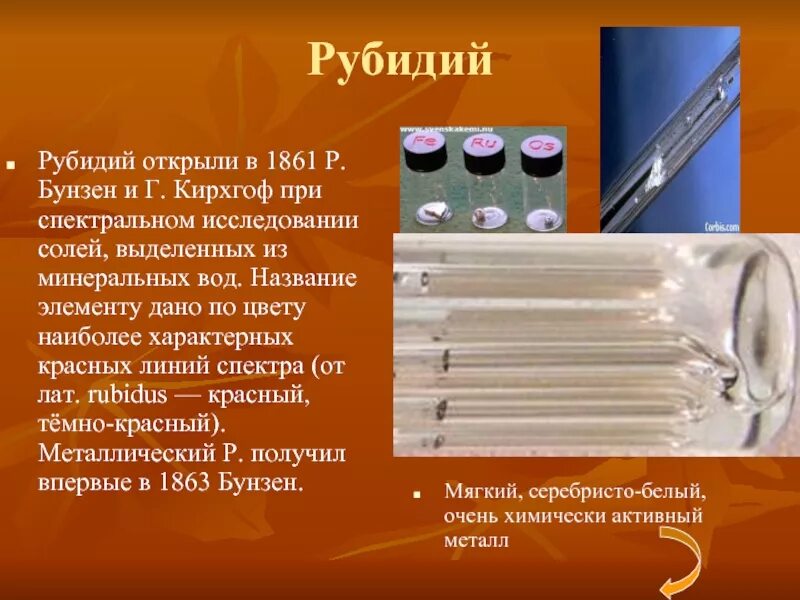 Рубидий

Рубидий открыли в 1861 Р. Бунзен и Г. Кирхгоф при спектральном исследовании солей, выделенных из минеральных вод. Название элементу дано по цвету наиболее характерных красных линий спектра (от лат. rubidus — красный, тёмно-красный). Металлический Р. получил впервые в 1863 Бунзен.

www.svenskakemi.nu

Fe Ru Os

Corbis.com

Мягкий, серебристо-белый, очень химически активный металл